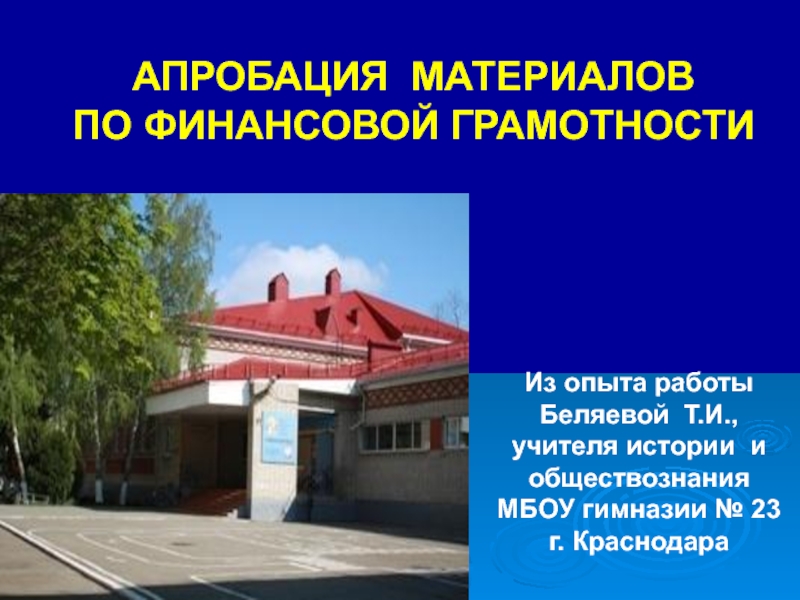 АПРОБАЦИЯ МАТЕРИАЛОВ
ПО ФИНАНСОВОЙ ГРАМОТНОСТИ

Из опыта работы Беляевой Т.И., учителя истории и обществознания МБОУ гимназии № 23 г. Краснодара